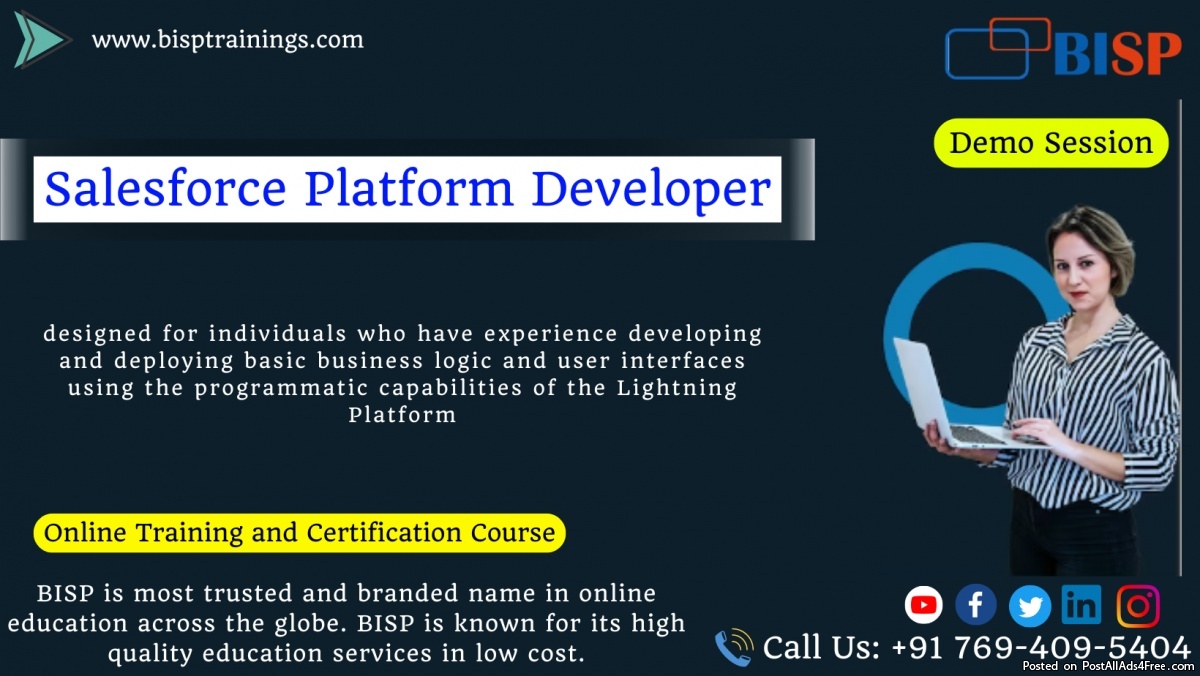 www.bisptrainings.com

BISP

Demo Session

Salesforce Platform Developer

designed for individuals who have experience developing and deploying basic business logic and user interfaces using the programmatic capabilities of the Lightning Platform

Online Training and Certification Course

BISP is most trusted and branded name in online education across the globe. BISP is known for its high quality education services in low cost.

Call Us: +91 769-409-5404

Posted on PostAllAds4Free.com